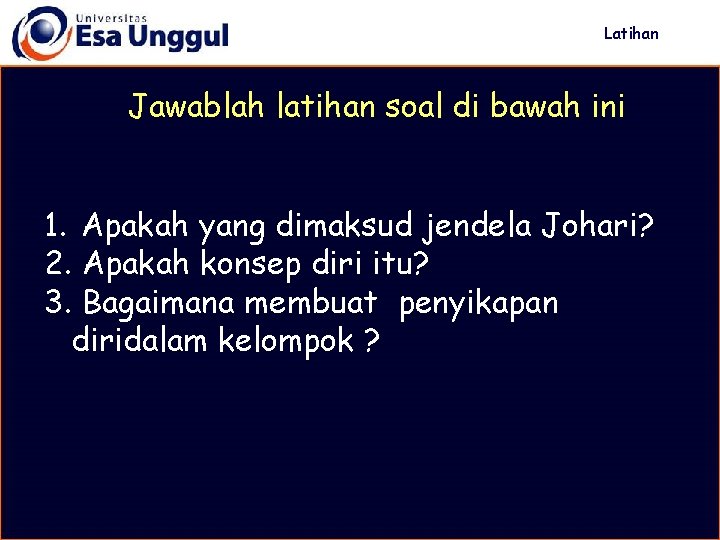 Universitas
Esa Unggul

Latihan

Jawablah latihan soal di bawah ini

1. Apakah yang dimaksud jendela Johari?
2. Apakah konsep diri itu?
3. Bagaimana membuat penyikapan diridalam kelompok ?